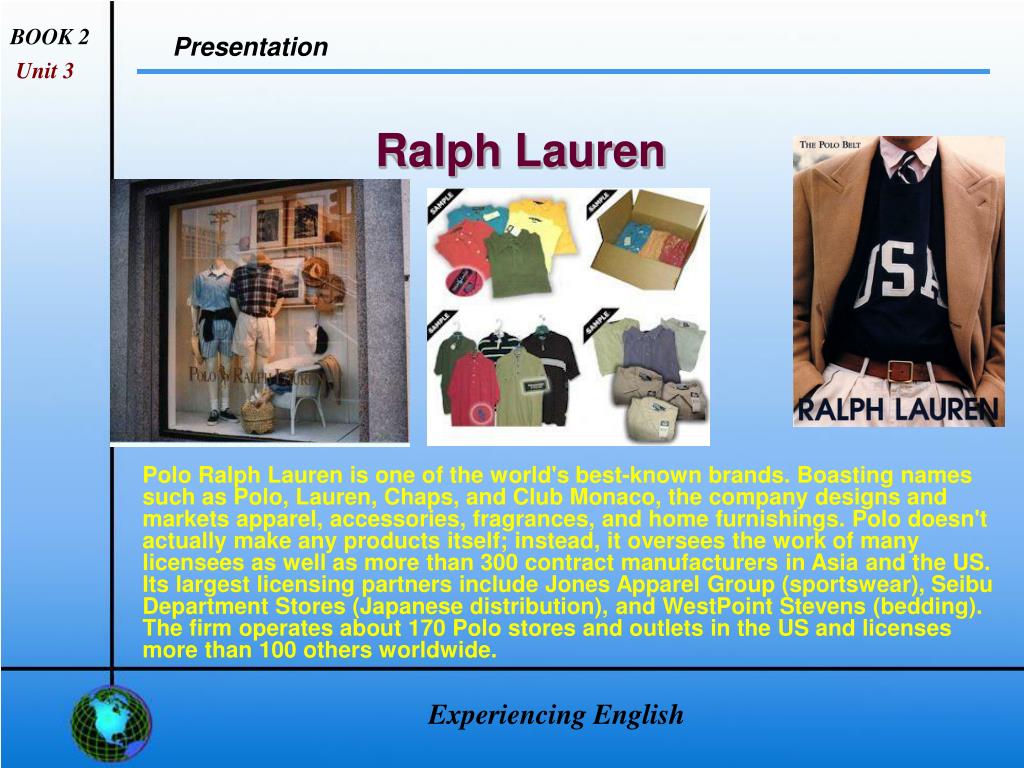 BOOK 2
Unit 3

Presentation

Ralph Lauren

POLO BY RALPH LAUREN

SAMPLE

SAMPLE

SAMPLE

SAMPLE

THE POLO BELT

USA

RALPH LAUREN

Polo Ralph Lauren is one of the world's best-known brands. Boasting names such as Polo, Lauren, Chaps, and Club Monaco, the company designs and markets apparel, accessories, fragrances, and home furnishings. Polo doesn't actually make any products itself; instead, it oversees the work of many licensees as well as more than 300 contract manufacturers in Asia and the US. Its largest licensing partners include Jones Apparel Group (sportswear), Seibu Department Stores (Japanese distribution), and WestPoint Stevens (bedding). The firm operates about 170 Polo stores and outlets in the US and licenses more than 100 others worldwide.

Experiencing English